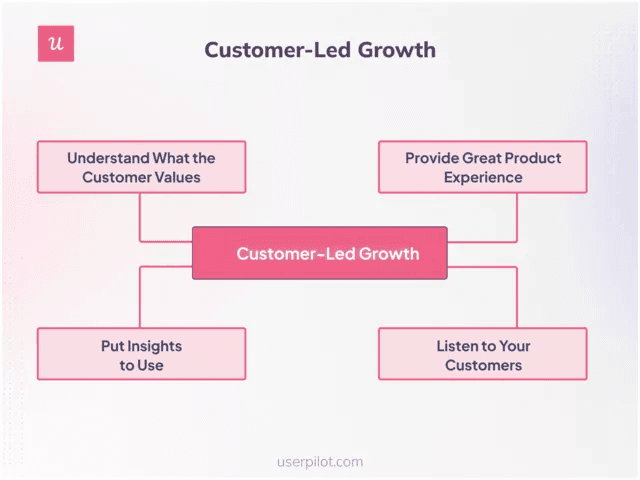 u

Customer-Led Growth

Understand What the Customer Values

Provide Great Product Experience

Customer-Led Growth

Put Insights to Use

Listen to Your Customers

userpilot.com